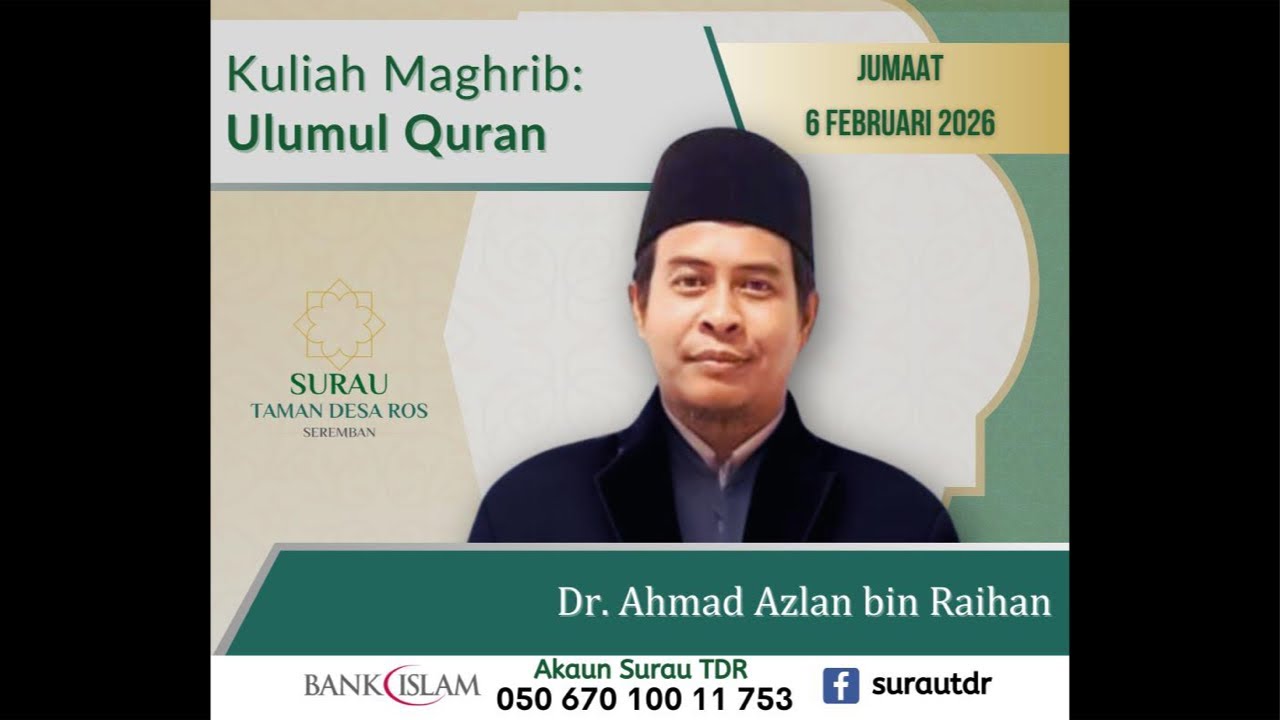 Kuliah Maghrib:
Ulumul Quran

JUMAAT
6 FEBRUARI 2026

SURAU
TAMAN DESA ROS
SEREMBAN

Dr. Ahmad Azlan bin Raihan

BANK ISLAM
Akaun Surau TDR
050 670 100 11 753
surautdr